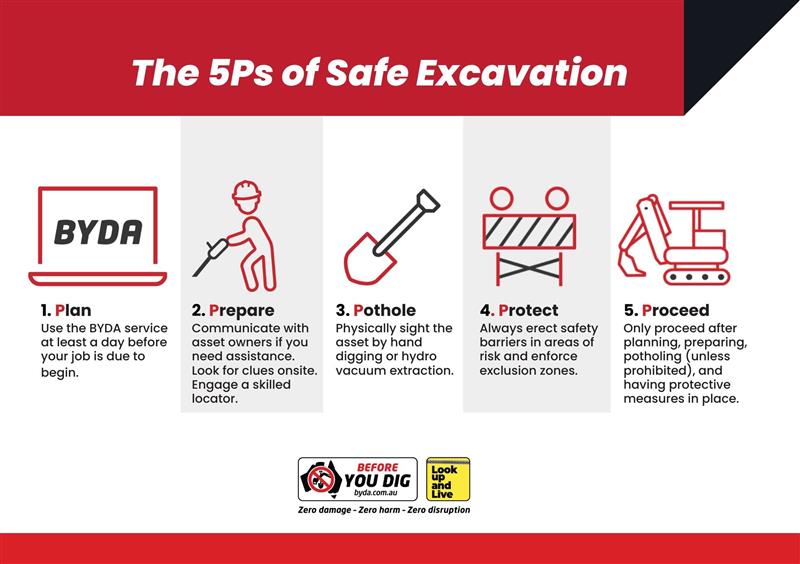 The 5Ps of Safe Excavation

BYDA

1. Plan
Use the BYDA service at least a day before your job is due to begin.

2. Prepare
Communicate with asset owners if you need assistance. Look for clues onsite. Engage a skilled locator.

3. Pothole
Physically sight the asset by hand digging or hydro vacuum extraction.

4. Protect
Always erect safety barriers in areas of risk and enforce exclusion zones.

5. Proceed
Only proceed after planning, preparing, potholing (unless prohibited), and having protective measures in place.

BEFORE YOU DIG
byda.com.au

Look up and Live

Zero damage - Zero harm - Zero disruption